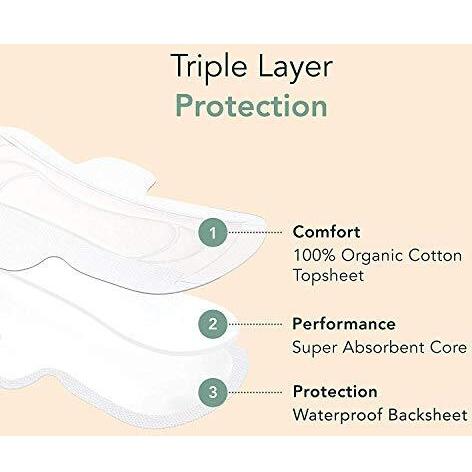 Triple Layer
Protection

1 Comfort
100% Organic Cotton Topsheet

2 Performance
Super Absorbent Core

3 Protection
Waterproof Backsheet